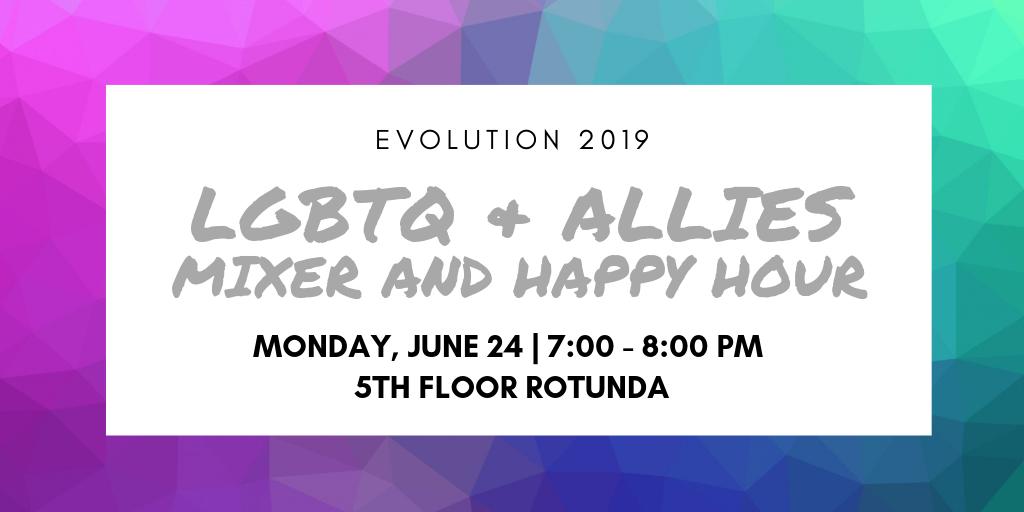 EVOLUTION 2019

LGBTQ & ALLIES
MIXER AND HAPPY HOUR

MONDAY, JUNE 24 | 7:00 - 8:00 PM
5TH FLOOR ROTUNDA